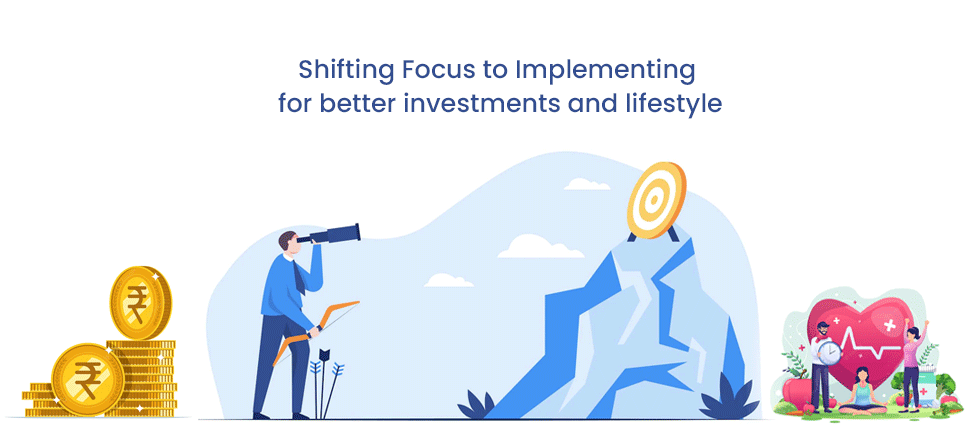 Shifting Focus to Implementing
for better investments and lifestyle

₹

₹